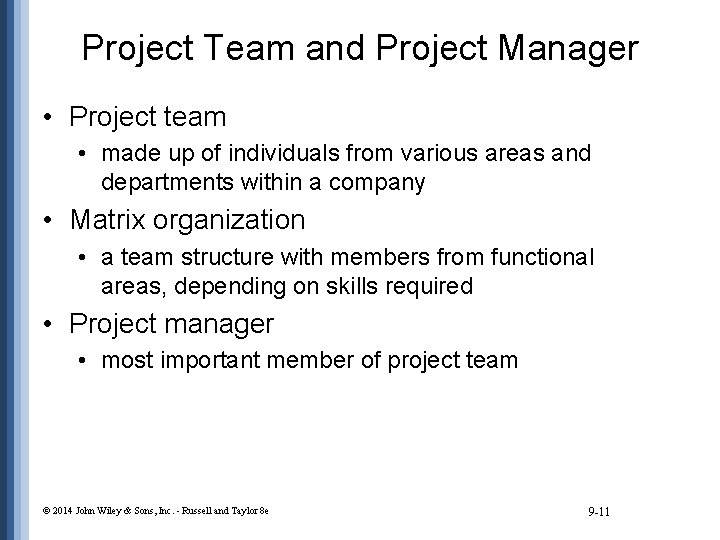 Project Team and Project Manager

• Project team
  • made up of individuals from various areas and departments within a company
• Matrix organization
  • a team structure with members from functional areas, depending on skills required
• Project manager
  • most important member of project team

© 2014 John Wiley & Sons, Inc. - Russell and Taylor 8e

9-11